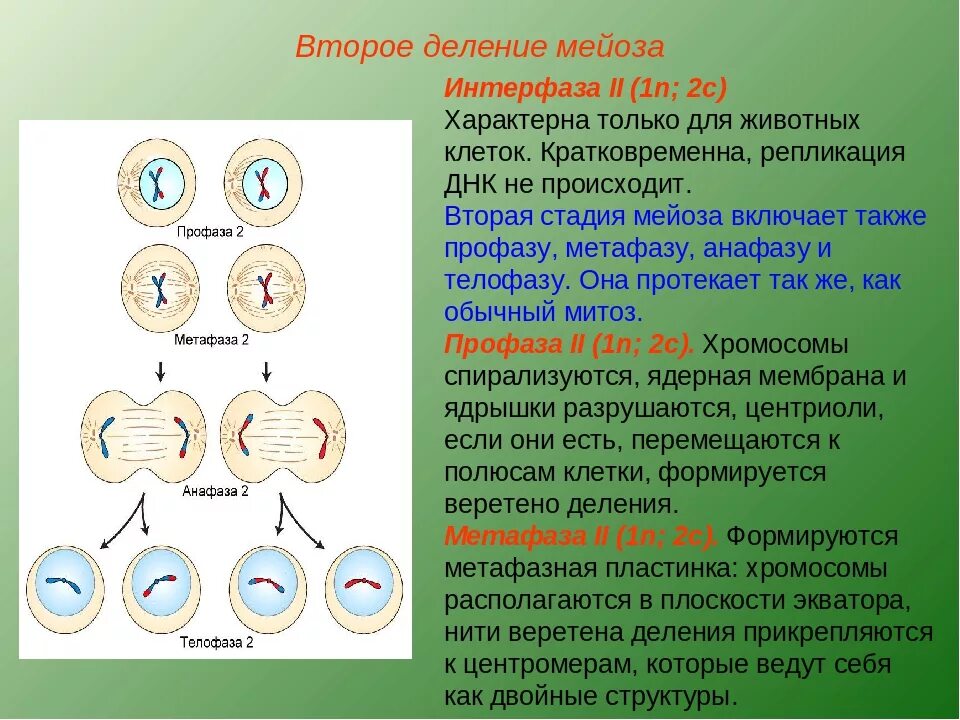 Второе деление мейоза

Профаза 2

Метафаза 2

Анафаза 2

Телофаза 2

Интерфаза II (1n; 2c)
Характерна только для животных клеток. Кратковременна, репликация ДНК не происходит.
Вторая стадия мейоза включает также профазу, метафазу, анафазу и телофазу. Она протекает так же, как обычный митоз.
Профаза II (1n; 2c). Хромосомы спирализуются, ядерная мембрана и ядрышки разрушаются, центриоли, если они есть, перемещаются к полюсам клетки, формируется веретено деления.
Метафаза II (1n; 2c). Формируются метафазная пластинка: хромосомы располагаются в плоскости экватора, нити веретена деления прикрепляются к центромерам, которые ведут себя как двойные структуры.